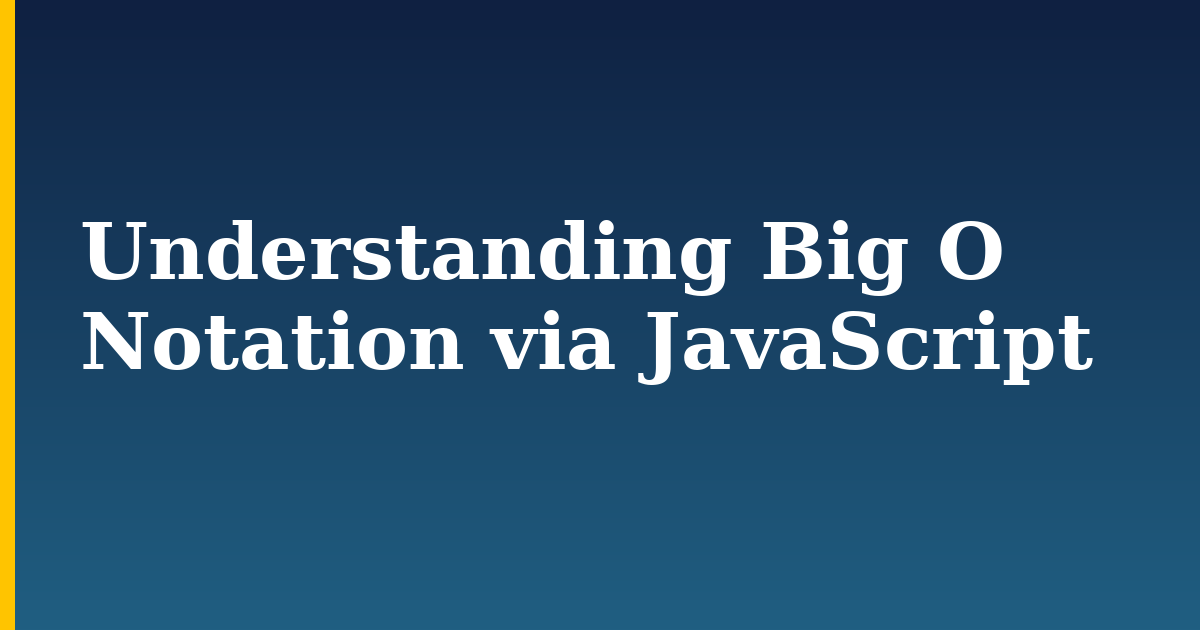 Understanding Big O Notation via JavaScript